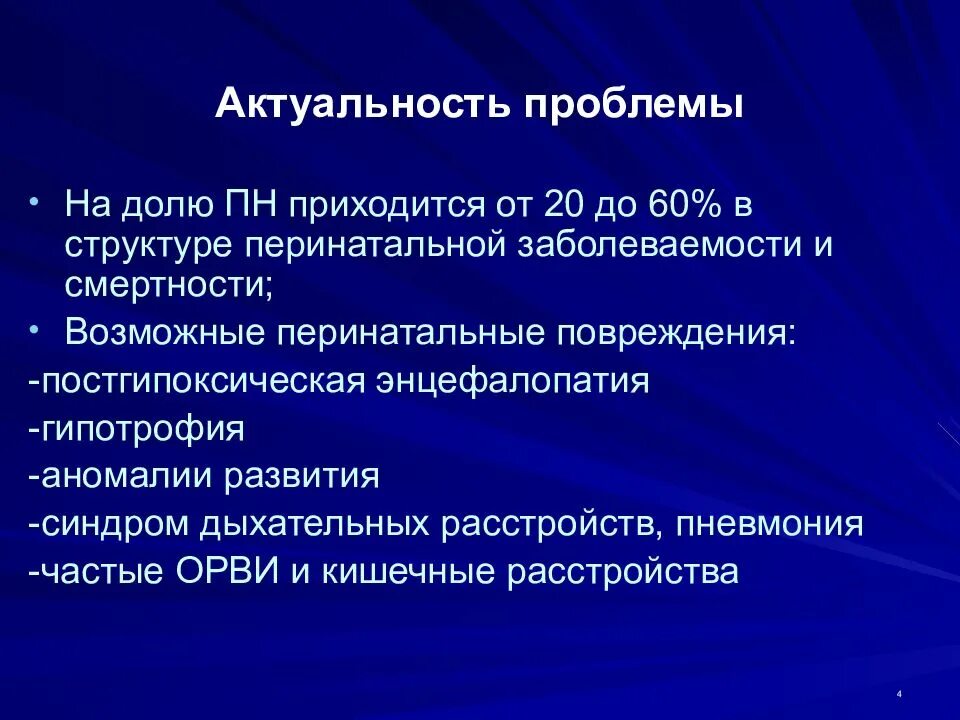 Актуальность проблемы

• На долю ПН приходится от 20 до 60% в структуре перинатальной заболеваемости и смертности;
• Возможные перинатальные повреждения:
-постгипоксическая энцефалопатия
-гипотрофия
-аномалии развития
-синдром дыхательных расстройств, пневмония
-частые ОРВИ и кишечные расстройства

4